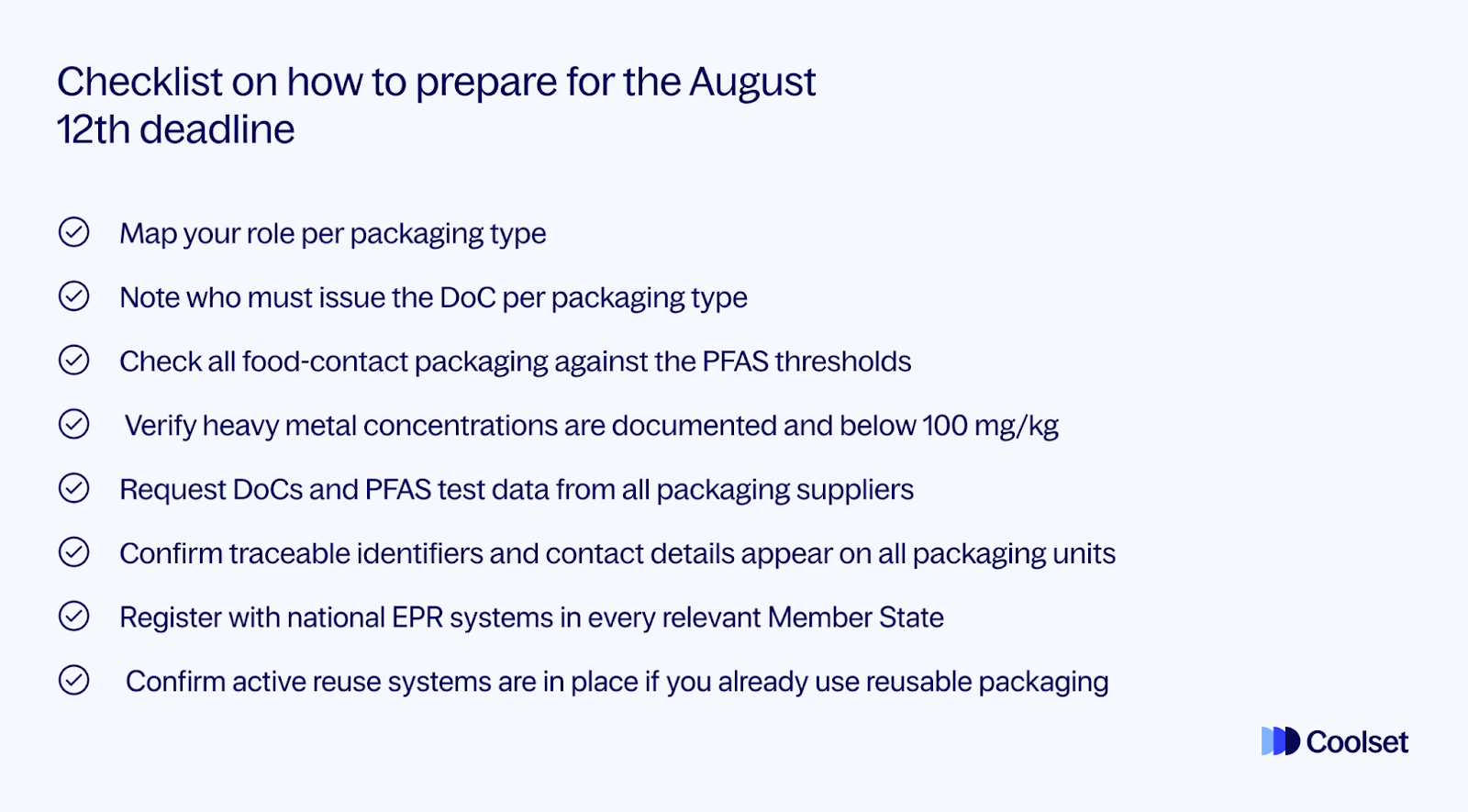 Checklist on how to prepare for the August 12th deadline

Map your role per packaging type

Note who must issue the DoC per packaging type

Check all food-contact packaging against the PFAS thresholds

Verify heavy metal concentrations are documented and below 100 mg/kg

Request DoCs and PFAS test data from all packaging suppliers

Confirm traceable identifiers and contact details appear on all packaging units

Register with national EPR systems in every relevant Member State

Confirm active reuse systems are in place if you already use reusable packaging

Coolset